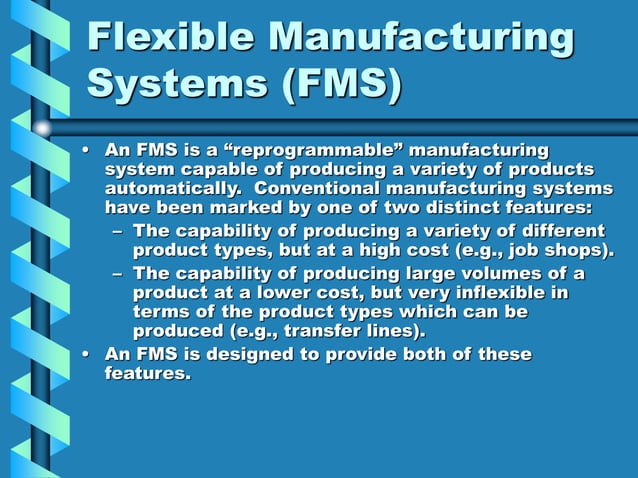 Flexible Manufacturing Systems (FMS)

• An FMS is a “reprogrammable” manufacturing system capable of producing a variety of products automatically. Conventional manufacturing systems have been marked by one of two distinct features:
– The capability of producing a variety of different product types, but at a high cost (e.g., job shops).
– The capability of producing large volumes of a product at a lower cost, but very inflexible in terms of the product types which can be produced (e.g., transfer lines).
• An FMS is designed to provide both of these features.